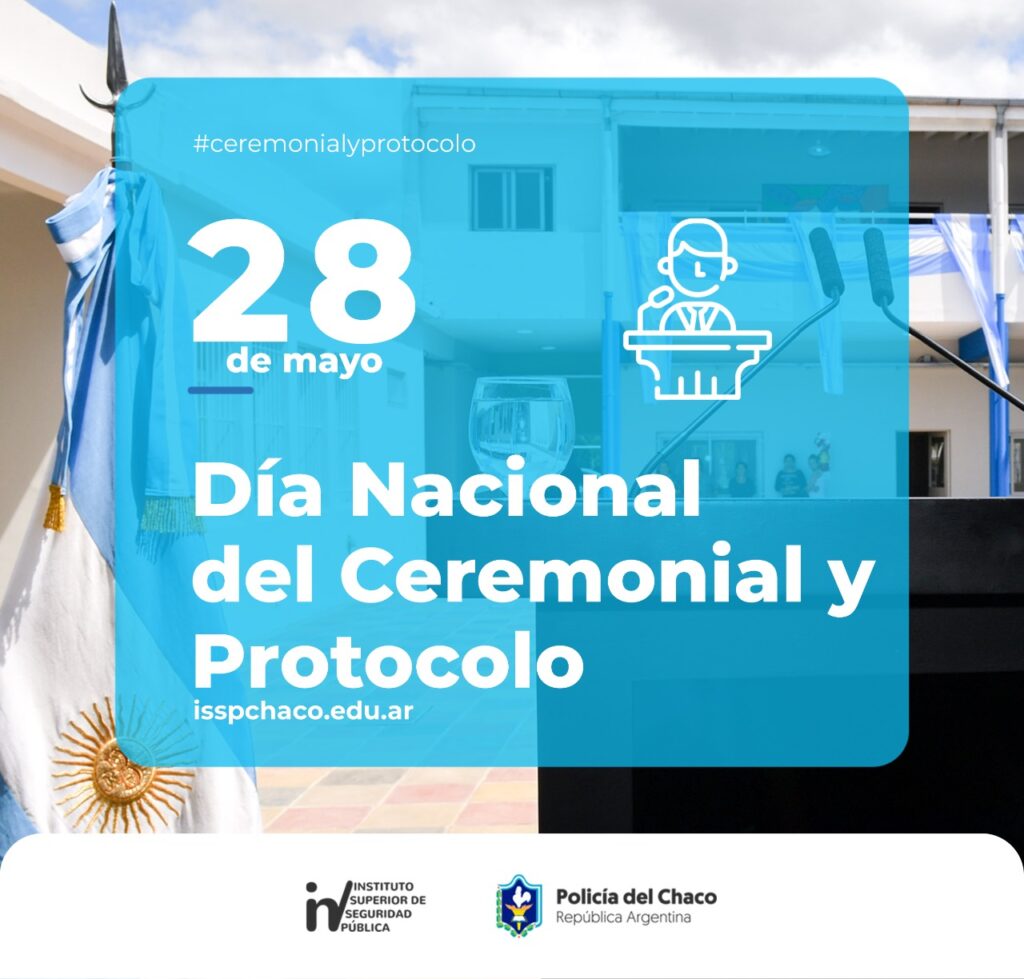 #ceremonialyprotocolo

28
de mayo

Día Nacional del Ceremonial y Protocolo
isspchaco.edu.ar

INSTITUTO SUPERIOR DE SEGURIDAD PÚBLICA

Policía del Chaco
República Argentina